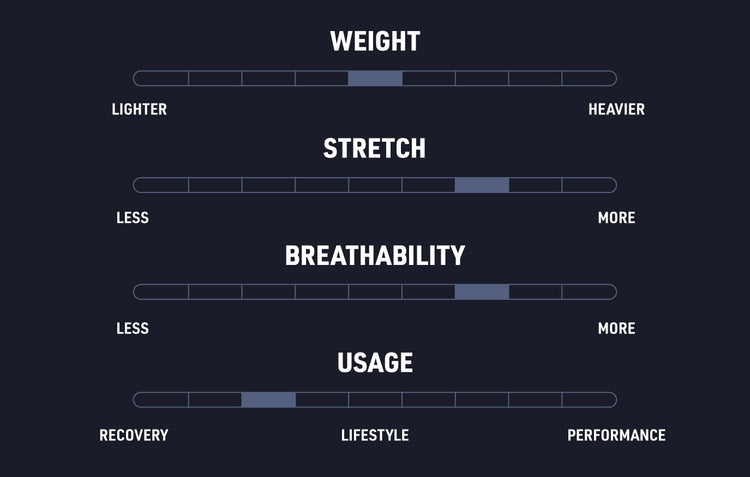 WEIGHT

LIGHTER HEAVIER

STRETCH

LESS MORE

BREATHABILITY

LESS MORE

USAGE

RECOVERY LIFESTYLE PERFORMANCE